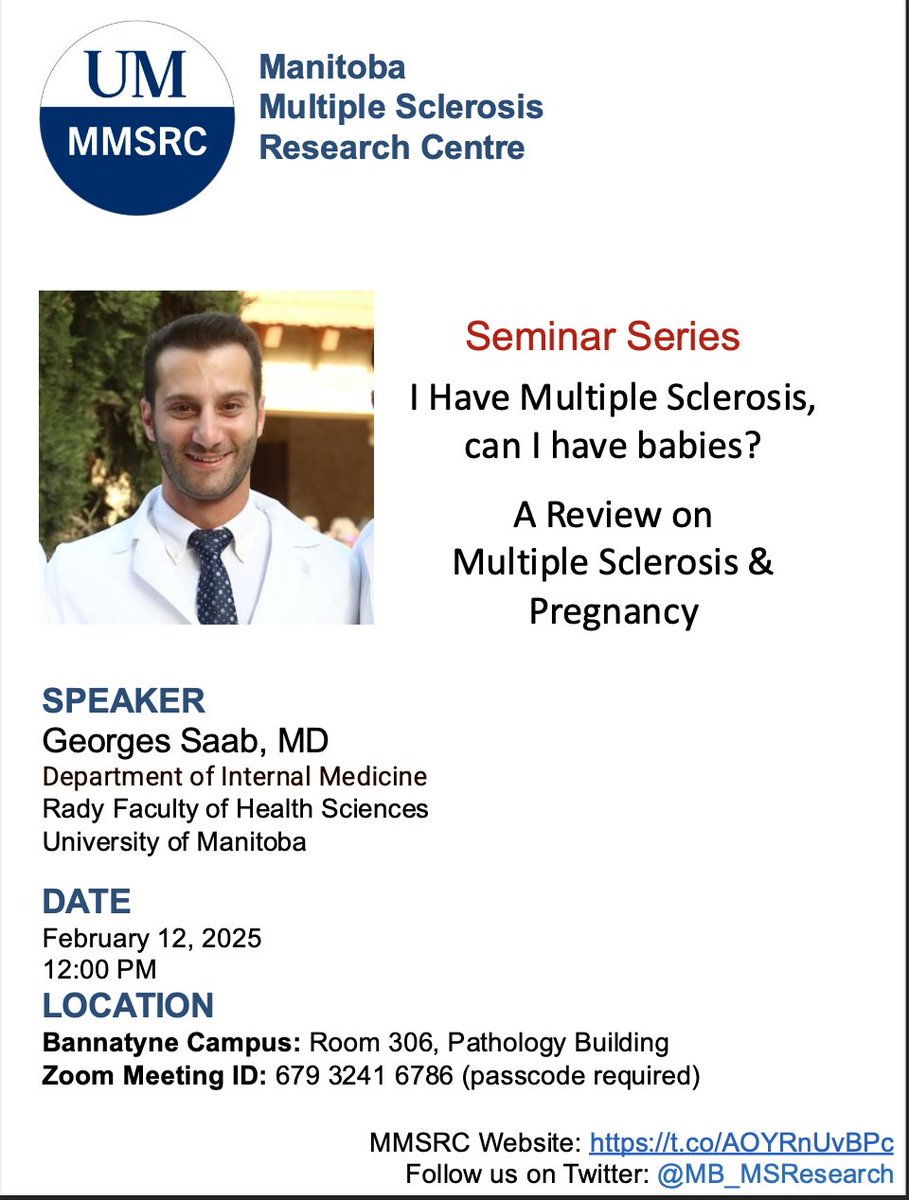 UM
MMSRC

Manitoba
Multiple Sclerosis
Research Centre

Seminar Series

I Have Multiple Sclerosis, can I have babies?

A Review on Multiple Sclerosis & Pregnancy

SPEAKER
Georges Saab, MD
Department of Internal Medicine
Rady Faculty of Health Sciences
University of Manitoba

DATE
February 12, 2025
12:00 PM

LOCATION
Bannatyne Campus: Room 306, Pathology Building
Zoom Meeting ID: 679 3241 6786 (passcode required)

MMSRC Website: https://t.co/AOYRnUvBPc
Follow us on Twitter: @MB_MSResearch